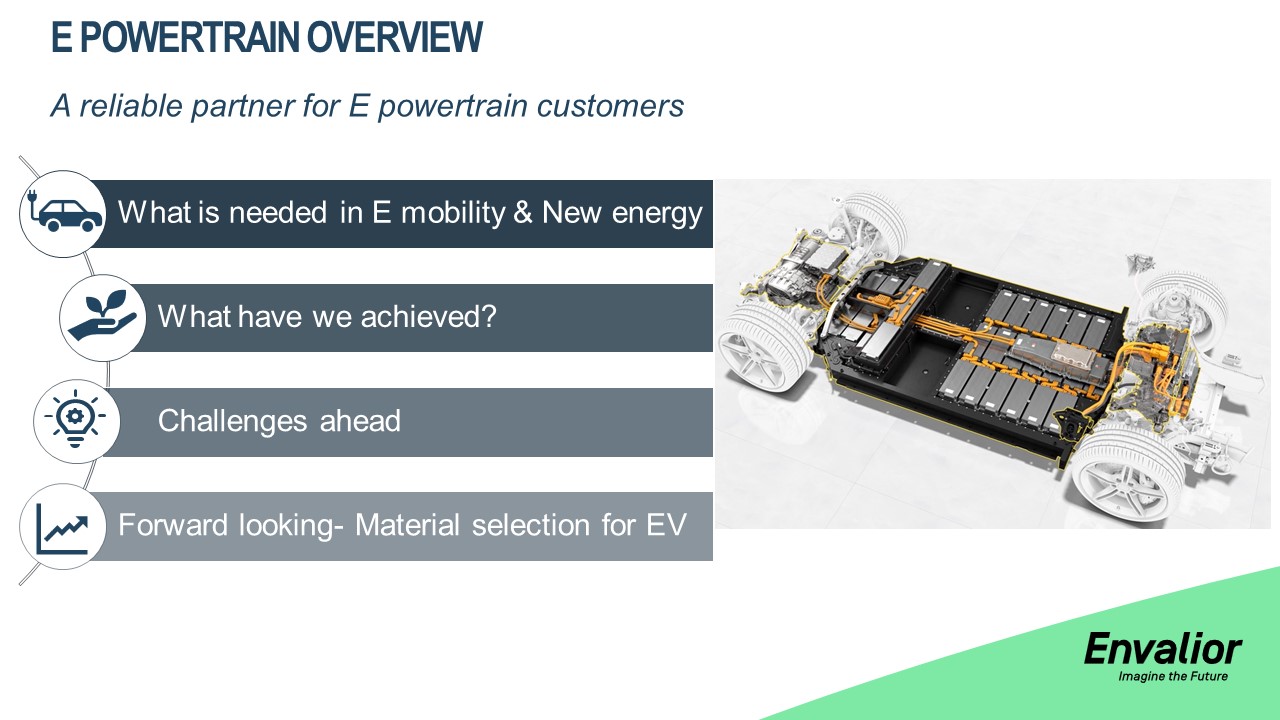 E POWERTRAIN OVERVIEW

A reliable partner for E powertrain customers

What is needed in E mobility & New energy

What have we achieved?

Challenges ahead

Forward looking- Material selection for EV

Envalior
Imagine the Future